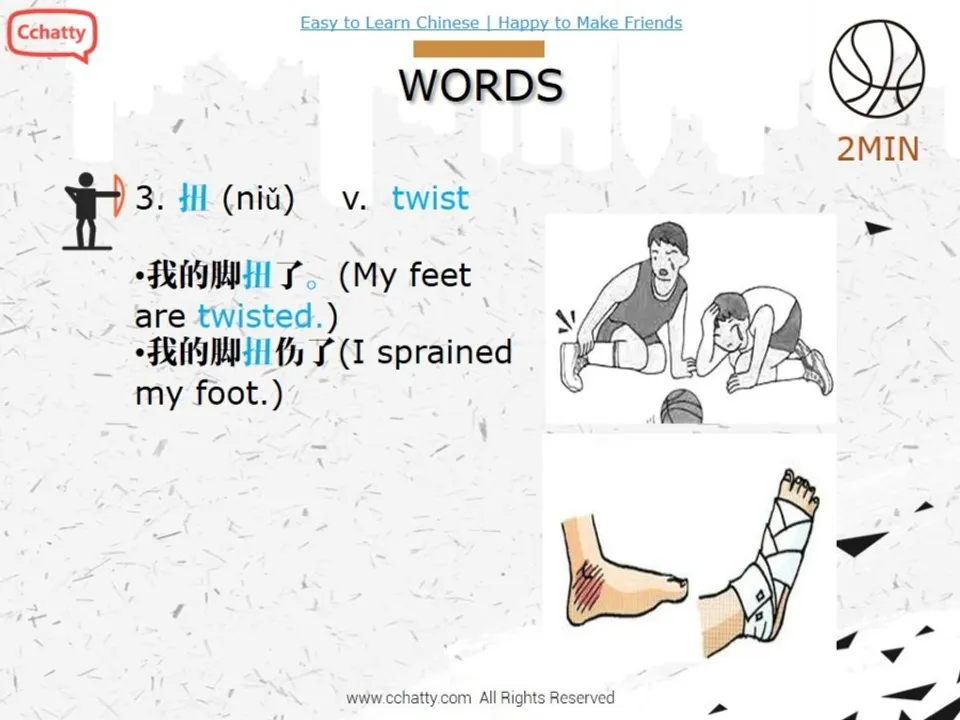 Cchatty

Easy to Learn Chinese | Happy to Make Friends

WORDS

2MIN

3. 扭 (niǔ) v. twist

•我的脚扭了。(My feet are twisted.)
•我的脚扭伤了(I sprained my foot.)

www.cchatty.com All Rights Reserved